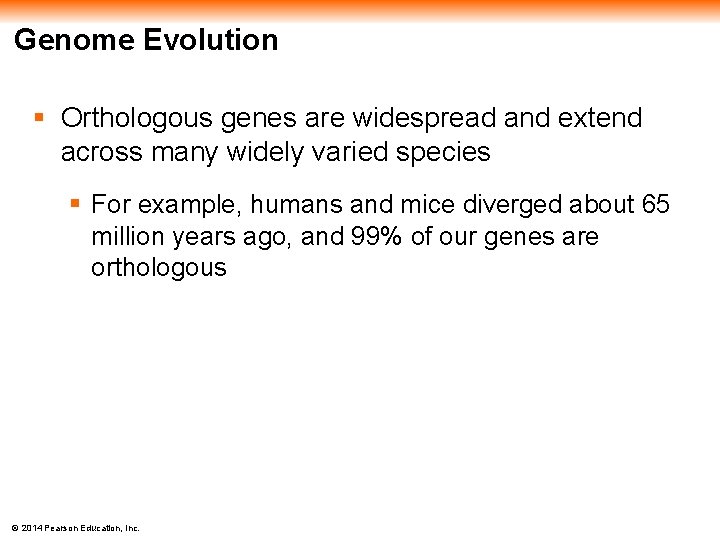 Genome Evolution

▪ Orthologous genes are widespread and extend across many widely varied species

▪ For example, humans and mice diverged about 65 million years ago, and 99% of our genes are orthologous

© 2014 Pearson Education, Inc.